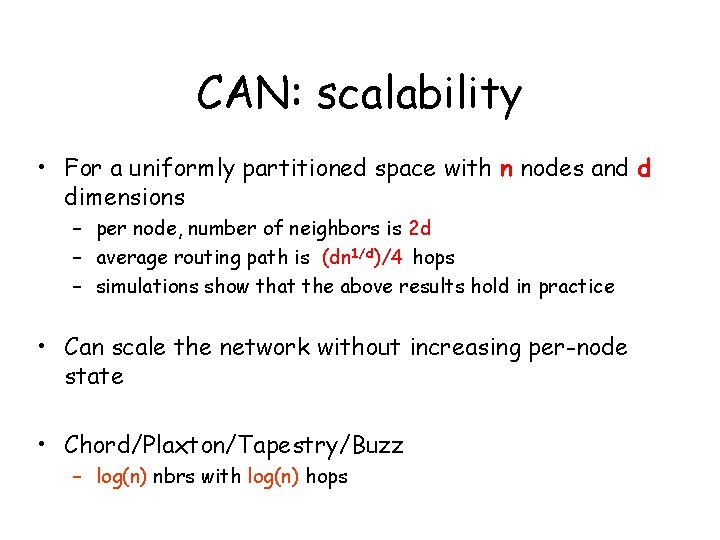 CAN: scalability

• For a uniformly partitioned space with n nodes and d dimensions
  – per node, number of neighbors is 2d
  – average routing path is $(dn^{1/d})/4$ hops
  – simulations show that the above results hold in practice

• Can scale the network without increasing per-node state

• Chord/Plaxton/Tapestry/Buzz
  – log(n) nbrs with log(n) hops